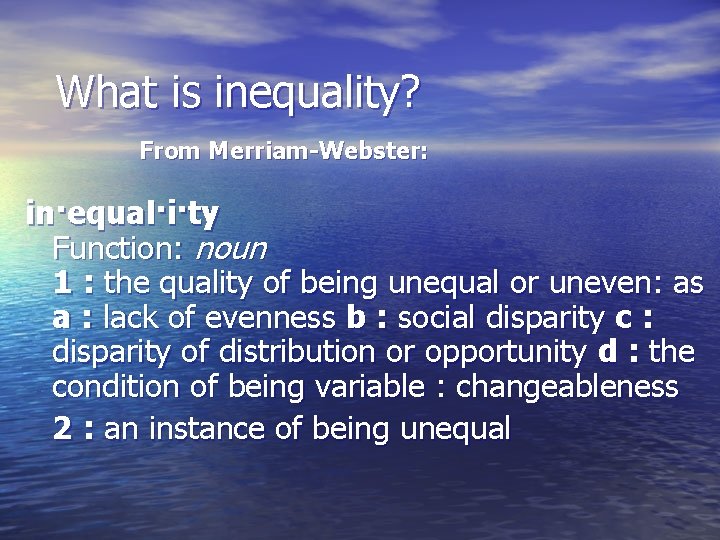 What is inequality?

From Merriam-Webster:

in·equal·i·ty

Function: noun

1 : the quality of being unequal or uneven: as a : lack of evenness b : social disparity c : disparity of distribution or opportunity d : the condition of being variable : changeableness

2 : an instance of being unequal